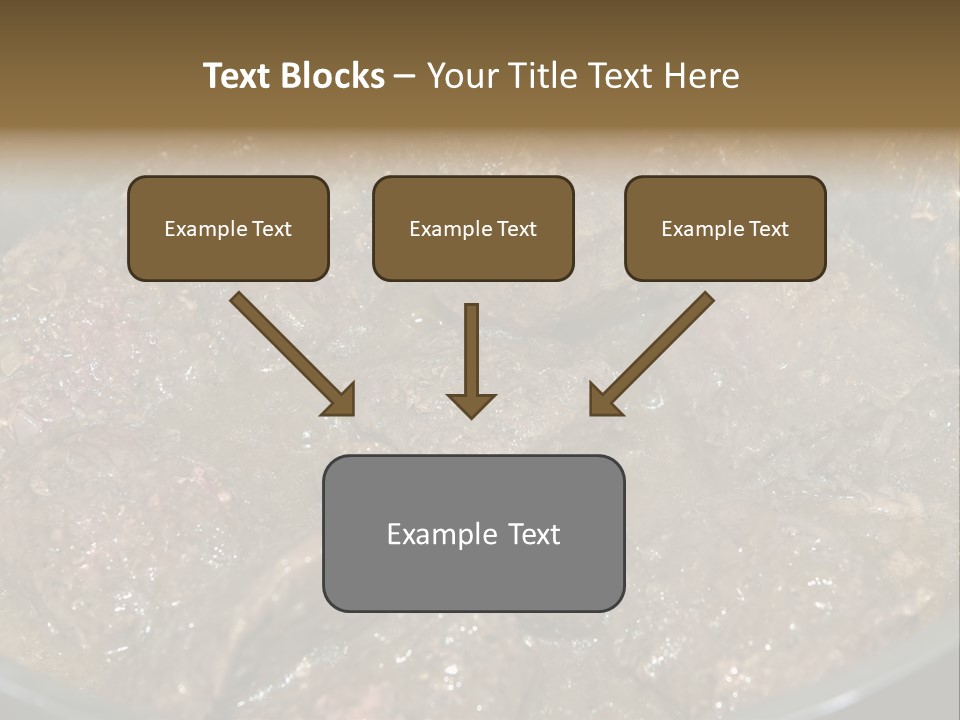 Text Blocks – Your Title Text Here

Example Text

Example Text

Example Text

Example Text